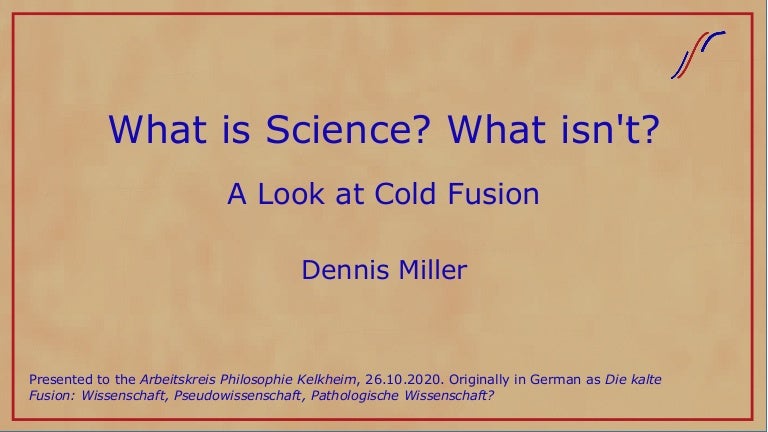 What is Science? What isn't?

A Look at Cold Fusion

Dennis Miller

Presented to the Arbeitskreis Philosophie Kelkheim, 26.10.2020. Originally in German as Die kalte Fusion: Wissenschaft, Pseudowissenschaft, Pathologische Wissenschaft?